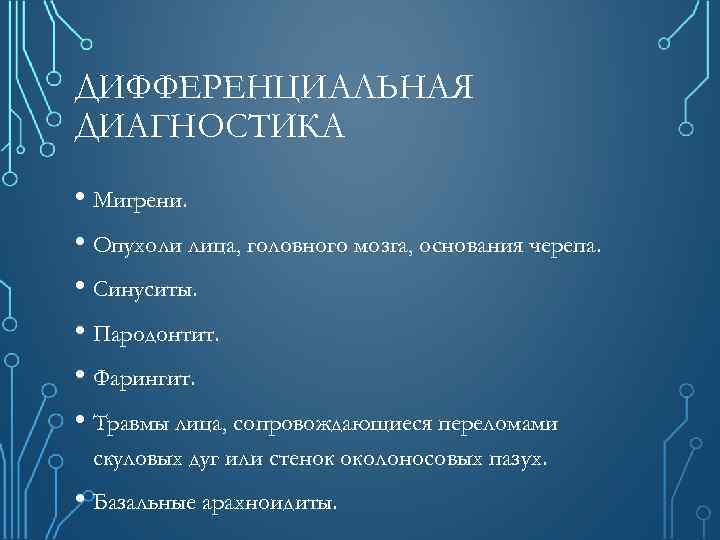 ДИФФЕРЕНЦИАЛЬНАЯ ДИАГНОСТИКА

• Мигрени.
• Опухоли лица, головного мозга, основания черепа.
• Синуситы.
• Пародонтит.
• Фарингит.
• Травмы лица, сопровождающиеся переломами скуловых дуг или стенок околоносовых пазух.
• Базальные арахноидиты.